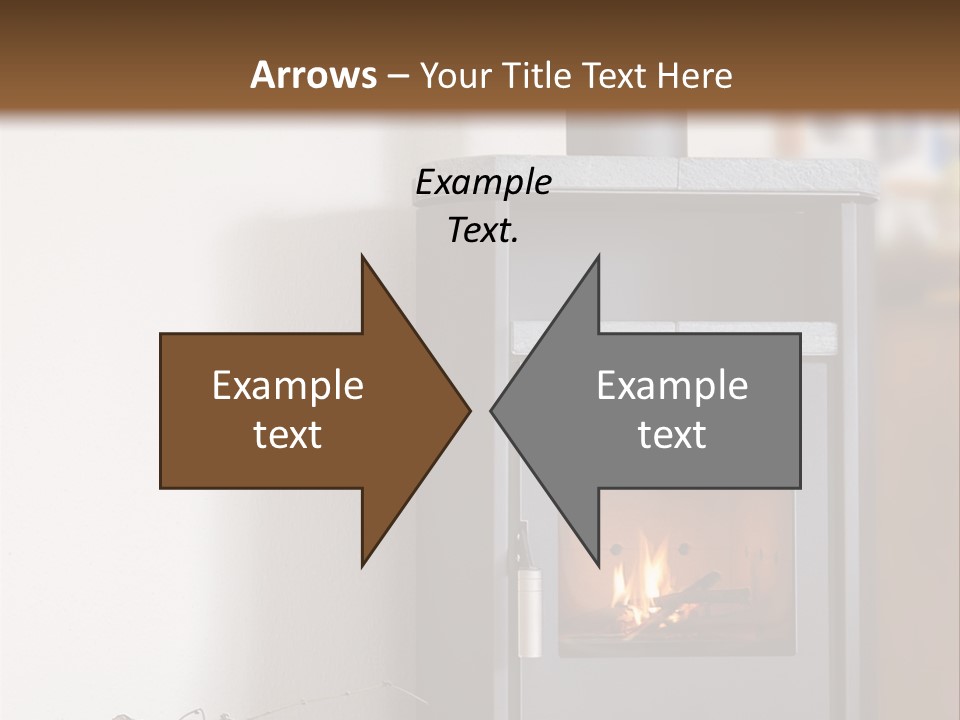 Arrows – Your Title Text Here

Example Text.

Example text

Example text